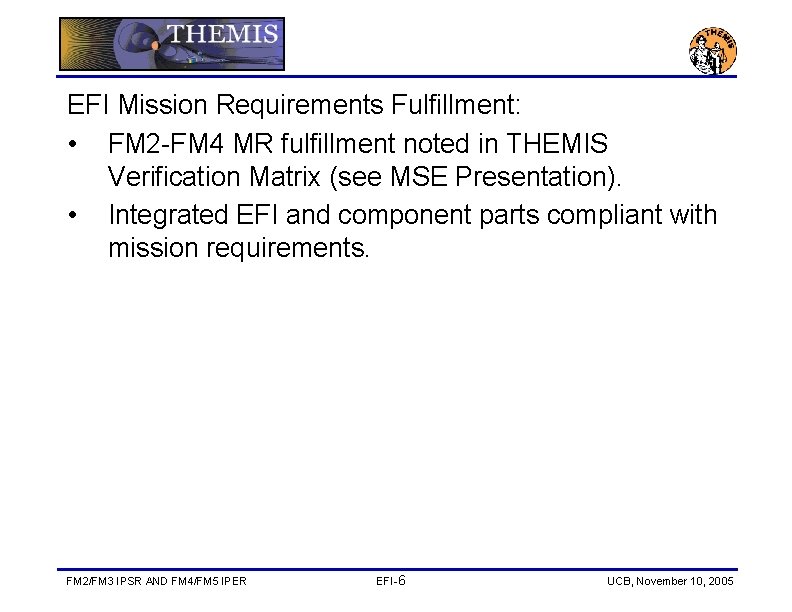 THEMIS

THEMIS

EFI Mission Requirements Fulfillment:

• FM2-FM4 MR fulfillment noted in THEMIS Verification Matrix (see MSE Presentation).

• Integrated EFI and component parts compliant with mission requirements.

FM2/FM3 IPSR AND FM4/FM5 IPER

EFI-6

UCB, November 10, 2005